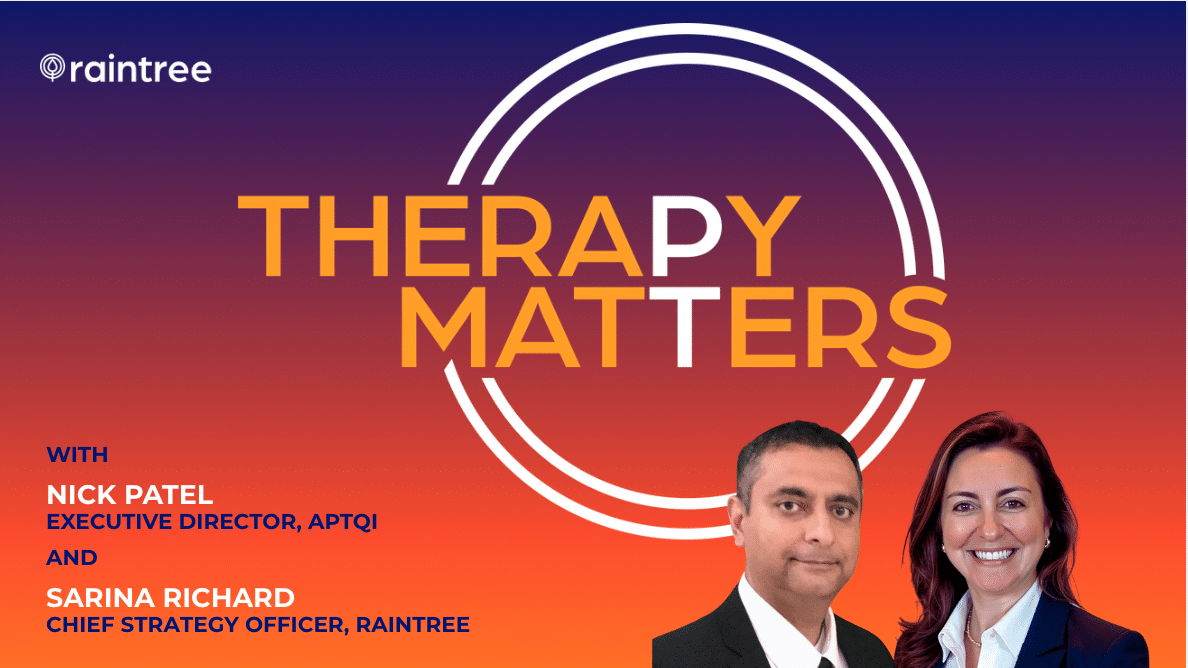 raintree

THERAPY MATTERS

WITH

NICK PATEL
EXECUTIVE DIRECTOR, APTQI

AND

SARINA RICHARD
CHIEF STRATEGY OFFICER, RAINTREE